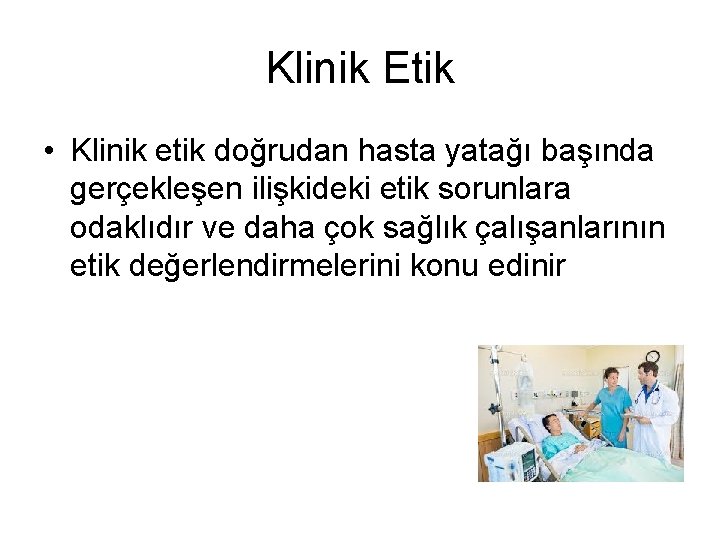 Klinik Etik

• Klinik etik doğrudan hasta yatağı başında gerçekleşen ilişkideki etik sorunlara odaklıdır ve daha çok sağlık çalışanlarının etik değerlendirmelerini konu edinir